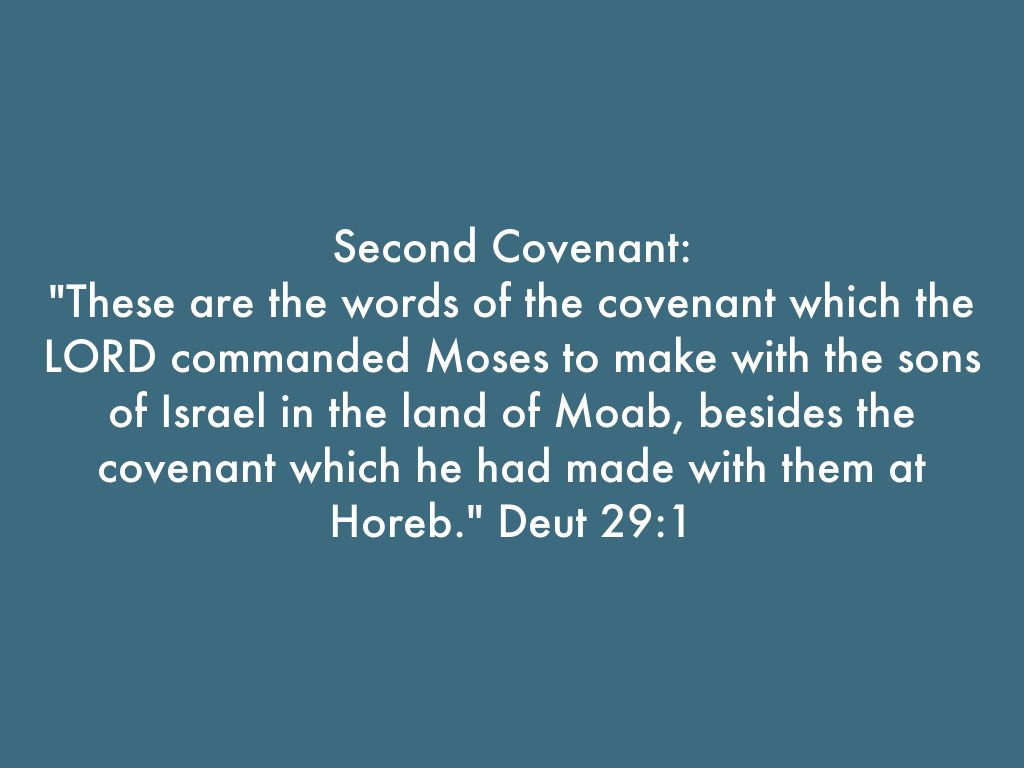 Second Covenant:
"These are the words of the covenant which the LORD commanded Moses to make with the sons of Israel in the land of Moab, besides the covenant which he had made with them at Horeb." Deut 29:1